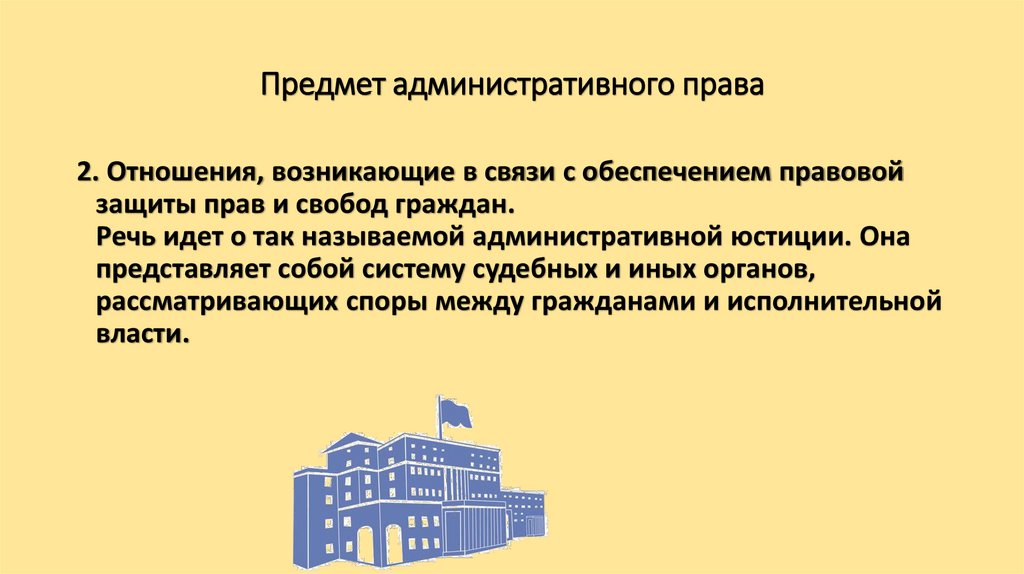 Предмет административного права

2. Отношения, возникающие в связи с обеспечением правовой защиты прав и свобод граждан.
Речь идет о так называемой административной юстиции. Она представляет собой систему судебных и иных органов, рассматривающих споры между гражданами и исполнительной власти.